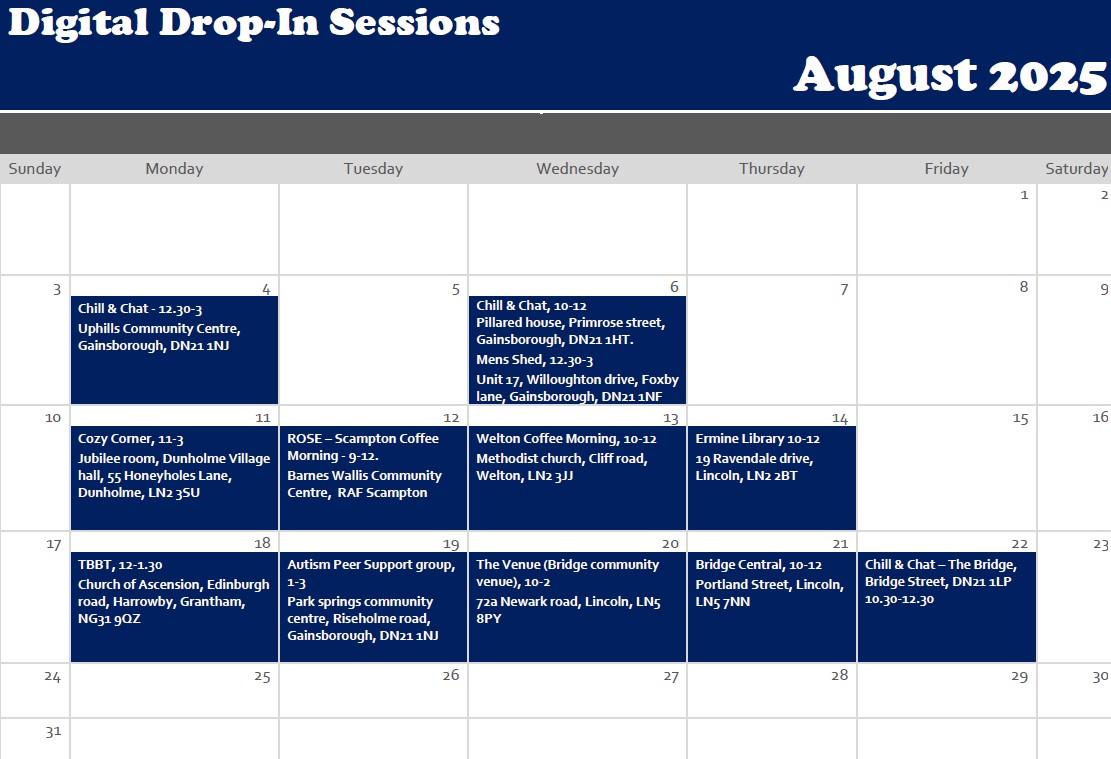 Digital Drop-In Sessions

August 2025

| Sunday | Monday | Tuesday | Wednesday | Thursday | Friday | Saturday |
|---|---|---|---|---|---|---|
| | | | | | 1 | 2 |
| 3 | 4 Chill & Chat - 12.30-3 Uphills Community Centre, Gainsborough, DN21 1NJ | 5 | 6 Chill & Chat, 10-12 Pillared house, Primrose street, Gainsborough, DN21 1HT. Mens Shed, 12.30-3 Unit 17, Willoughton drive, Foxby lane, Gainsborough, DN21 1NF | 7 | 8 | 9 |
| 10 | 11 Cozy Corner, 11-3 Jubilee room, Dunholme Village hall, 55 Honeyholes Lane, Dunholme, LN2 3SU | 12 ROSE – Scampton Coffee Morning - 9-12. Barnes Wallis Community Centre, RAF Scampton | 13 Welton Coffee Morning, 10-12 Methodist church, Cliff road, Welton, LN2 3JJ | 14 Ermine Library 10-12 19 Ravendale drive, Lincoln, LN2 2BT | 15 | 16 |
| 17 | 18 TBBT, 12-1.30 Church of Ascension, Edinburgh road, Harrowby, Grantham, NG31 9QZ | 19 Autism Peer Support group, 1-3 Park springs community centre, Riseholme road, Gainsborough, DN21 1NJ | 20 The Venue (Bridge community venue), 10-2 72a Newark road, Lincoln, LN5 8PY | 21 Bridge Central, 10-12 Portland Street, Lincoln, LN5 7NN | 22 Chill & Chat – The Bridge, Bridge Street, DN21 1LP 10.30-12.30 | 23 |
| 24 | 25 | 26 | 27 | 28 | 29 | 30 |
| 31 | | | | | | |